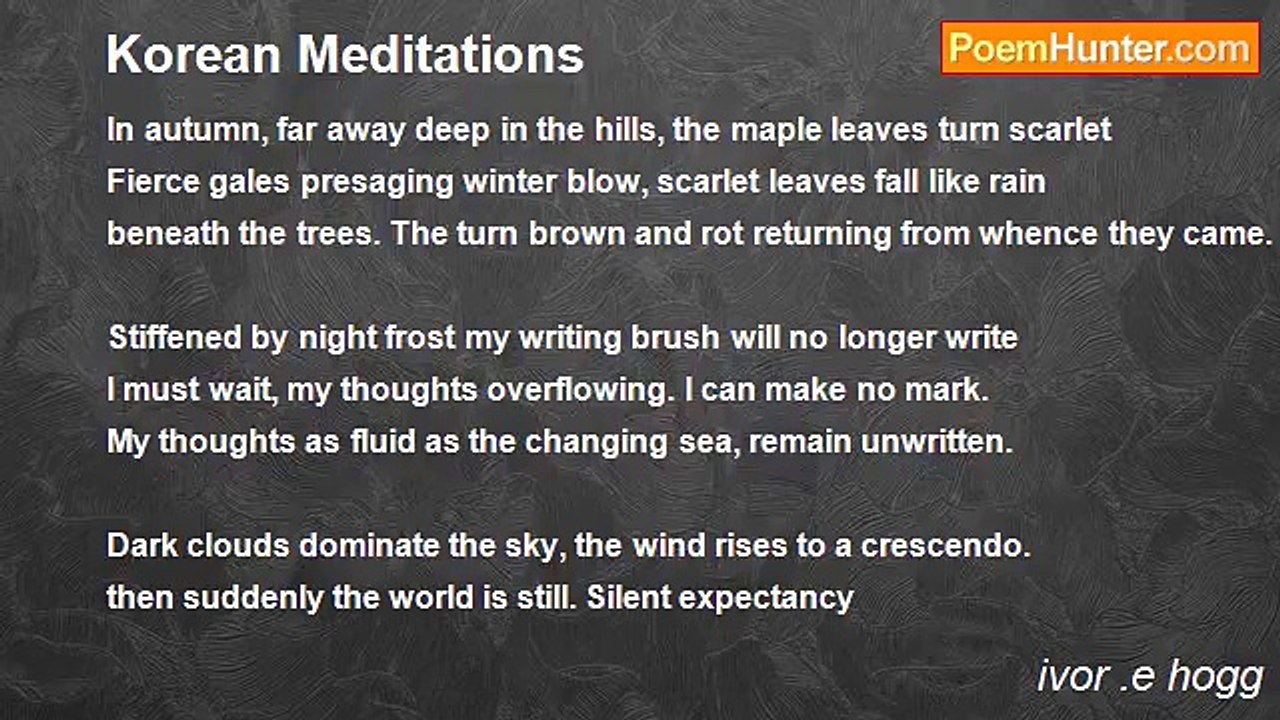 Korean Meditations

PoemHunter.com

In autumn, far away deep in the hills, the maple leaves turn scarlet
Fierce gales presaging winter blow, scarlet leaves fall like rain
beneath the trees. The turn brown and rot returning from whence they came.

Stiffened by night frost my writing brush will no longer write
I must wait, my thoughts overflowing. I can make no mark.
My thoughts as fluid as the changing sea, remain unwritten.

Dark clouds dominate the sky, the wind rises to a crescendo.
then suddenly the world is still. Silent expectancy

ivor .e hogg